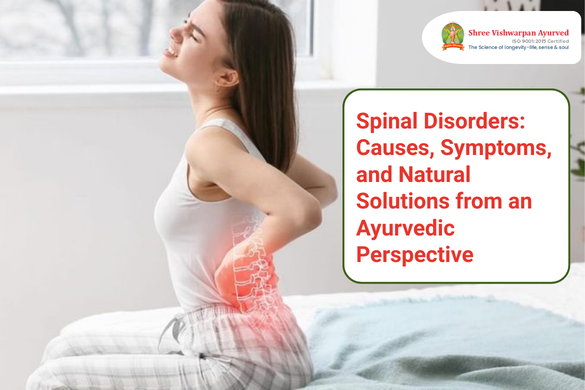 Shree Vishwarpan Ayurved
ISO 9001:2015 Certified
The Science of longevity-life, sense & soul

Spinal Disorders: Causes, Symptoms, and Natural Solutions from an Ayurvedic Perspective